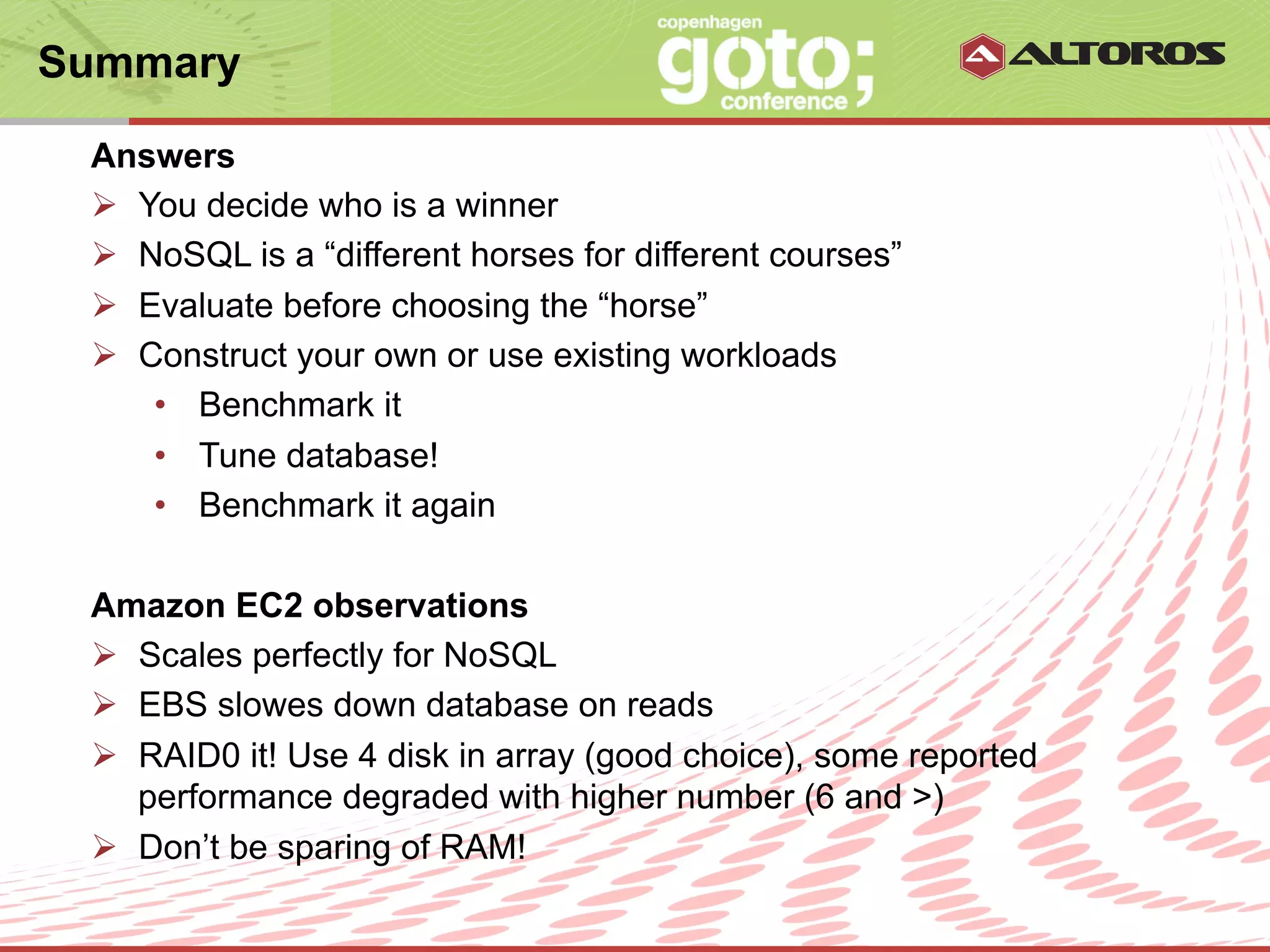 Summary

copenhagen goto; conference

ALTOROS

Answers

➢ You decide who is a winner
➢ NoSQL is a “different horses for different courses”
➢ Evaluate before choosing the “horse”
➢ Construct your own or use existing workloads
• Benchmark it
• Tune database!
• Benchmark it again

Amazon EC2 observations

➢ Scales perfectly for NoSQL
➢ EBS slowes down database on reads
➢ RAID0 it! Use 4 disk in array (good choice), some reported performance degraded with higher number (6 and >)
➢ Don’t be sparing of RAM!